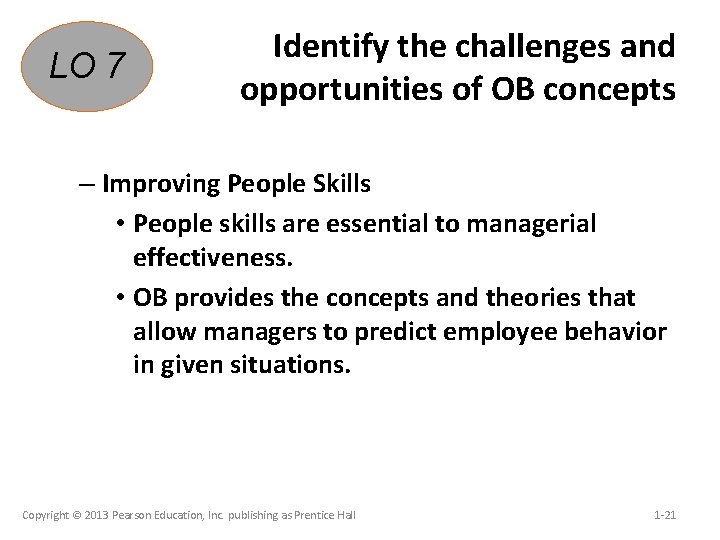 LO 7

Identify the challenges and opportunities of OB concepts

– Improving People Skills

• People skills are essential to managerial effectiveness.

• OB provides the concepts and theories that allow managers to predict employee behavior in given situations.

Copyright © 2013 Pearson Education, Inc. publishing as Prentice Hall

1-21